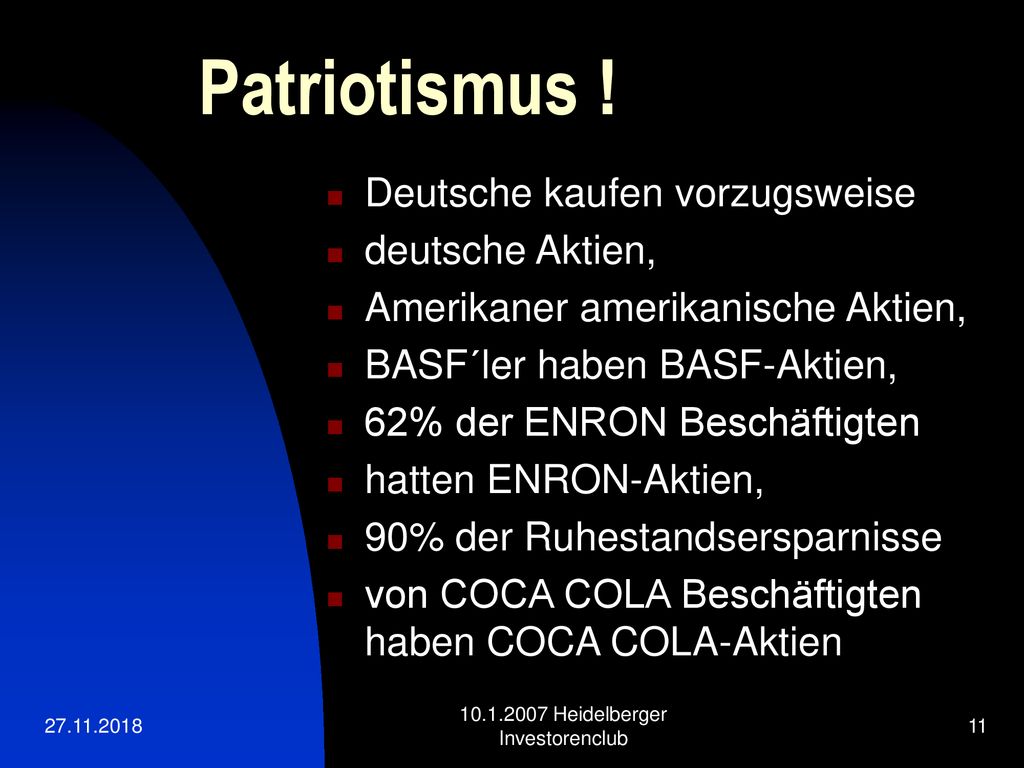 Patriotismus !

- Deutsche kaufen vorzugsweise
- deutsche Aktien,
- Amerikaner amerikanische Aktien,
- BASF´ler haben BASF-Aktien,
- 62% der ENRON Beschäftigten
- hatten ENRON-Aktien,
- 90% der Ruhestandsersparnisse
- von COCA COLA Beschäftigten haben COCA COLA-Aktien

27.11.2018

10.1.2007 Heidelberger Investorenclub

11